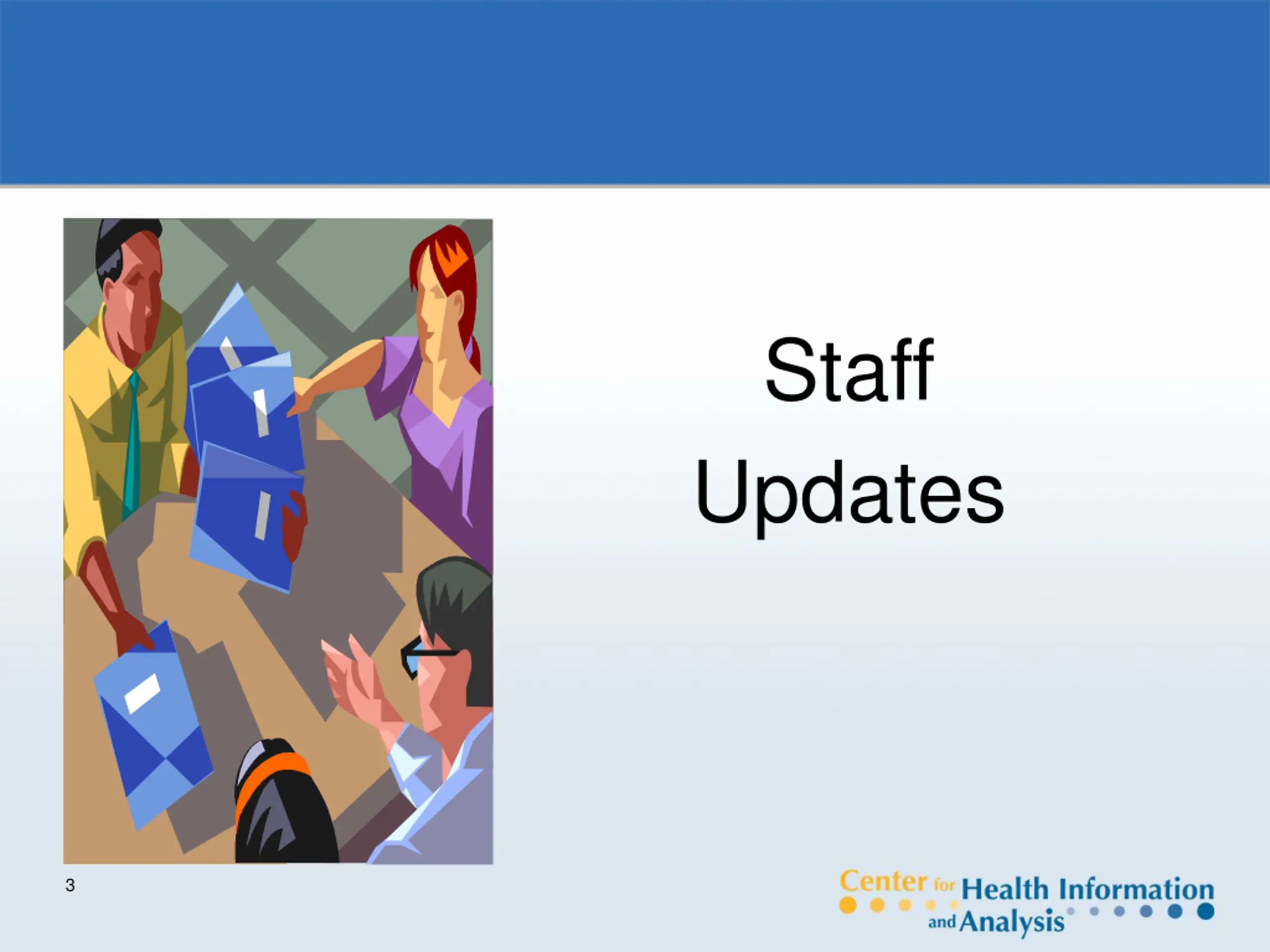 Staff Updates

3

Center for Health Information and Analysis